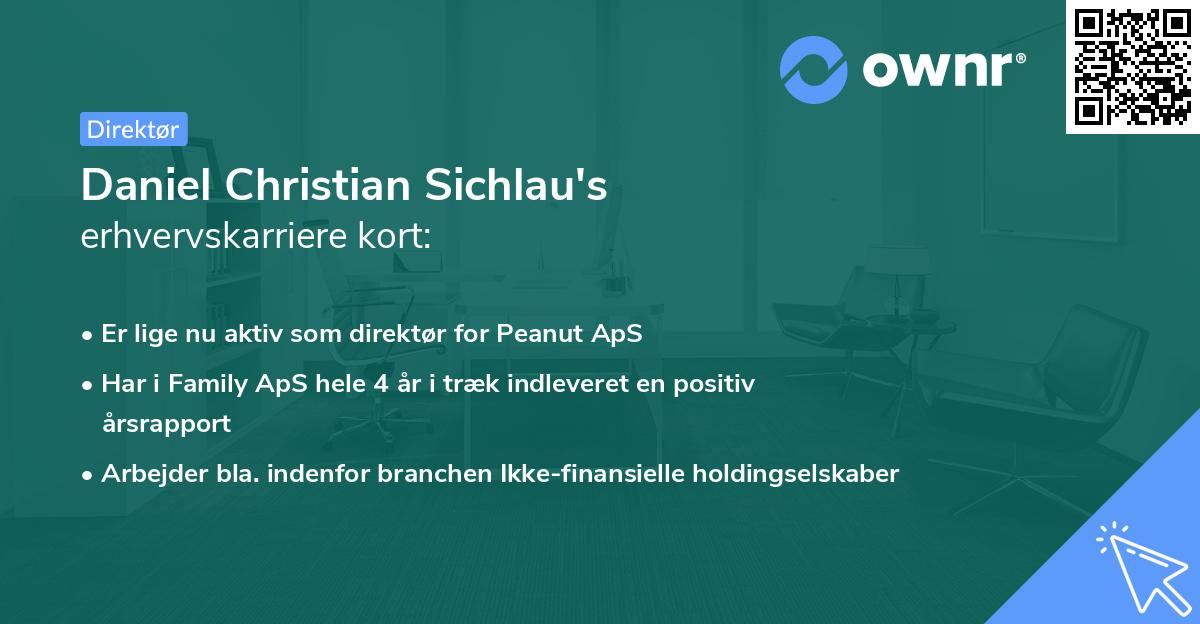 ownr®

Direktør

Daniel Christian Sichlau's
erhvervskarriere kort:

• Er lige nu aktiv som direktør for Peanut ApS
• Har i Family ApS hele 4 år i træk indleveret en positiv årsrapport
• Arbejder bla. indenfor branchen Ikke-finansielle holdingselskaber